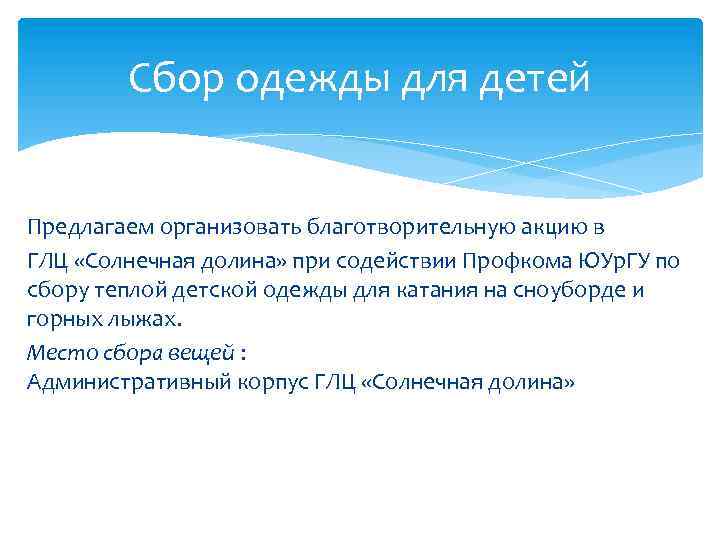 Сбор одежды для детей

Предлагаем организовать благотворительную акцию в

ГЛЦ «Солнечная долина» при содействии Профкома ЮУрГУ по сбору теплой детской одежды для катания на сноуборде и горных лыжах.

Место сбора вещей :
Административный корпус ГЛЦ «Солнечная долина»